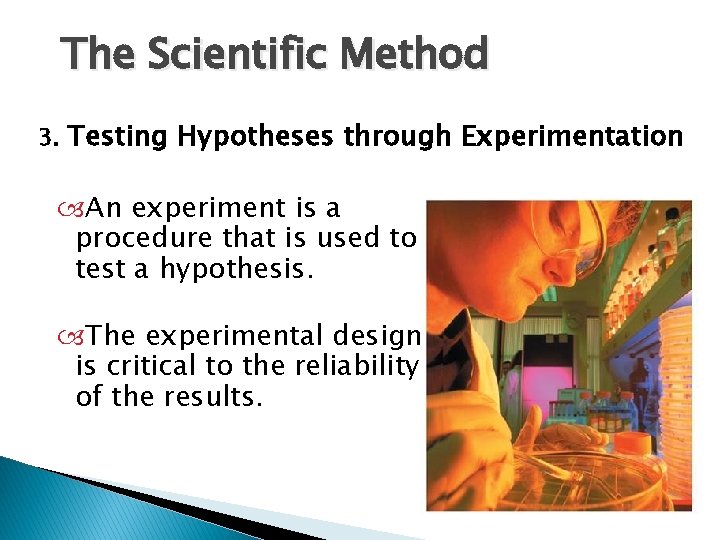 The Scientific Method

3. Testing Hypotheses through Experimentation

An experiment is a procedure that is used to test a hypothesis.

The experimental design is critical to the reliability of the results.